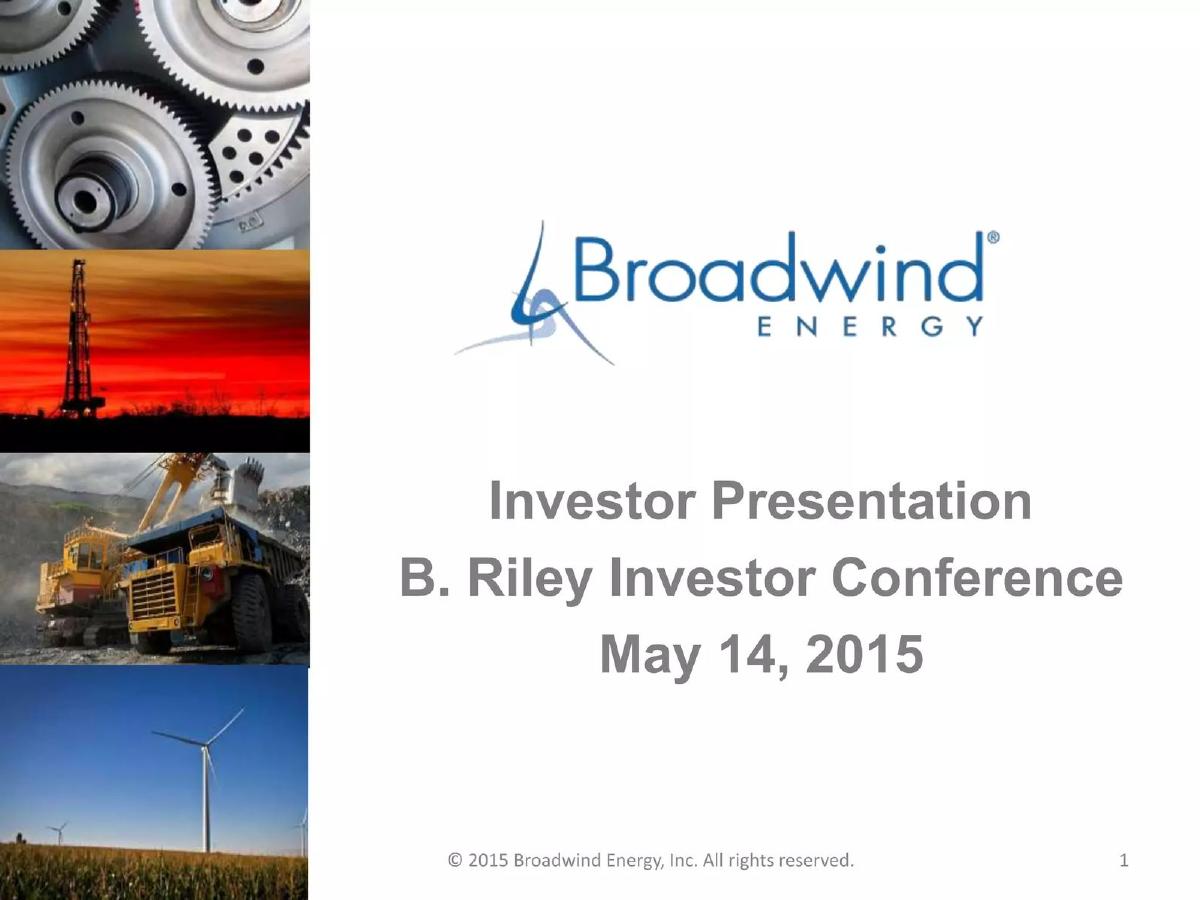 Broadwind®
ENERGY

Investor Presentation
B. Riley Investor Conference
May 14, 2015

© 2015 Broadwind Energy, Inc. All rights reserved.

1